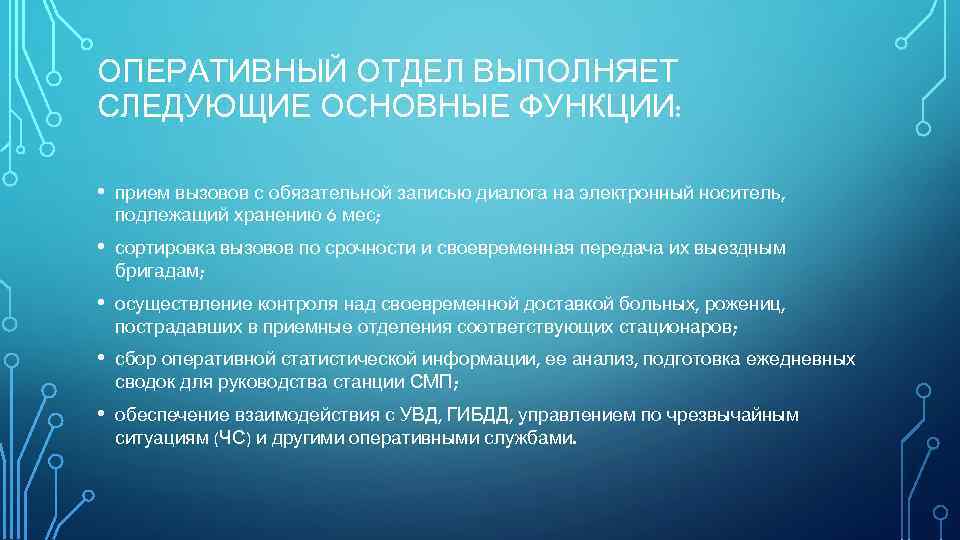 ОПЕРАТИВНЫЙ ОТДЕЛ ВЫПОЛНЯЕТ СЛЕДУЮЩИЕ ОСНОВНЫЕ ФУНКЦИИ:

• прием вызовов с обязательной записью диалога на электронный носитель, подлежащий хранению 6 мес;

• сортировка вызовов по срочности и своевременная передача их выездным бригадам;

• осуществление контроля над своевременной доставкой больных, рожениц, пострадавших в приемные отделения соответствующих стационаров;

• сбор оперативной статистической информации, ее анализ, подготовка ежедневных сводок для руководства станции СМП;

• обеспечение взаимодействия с УВД, ГИБДД, управлением по чрезвычайным ситуациям (ЧС) и другими оперативными службами.